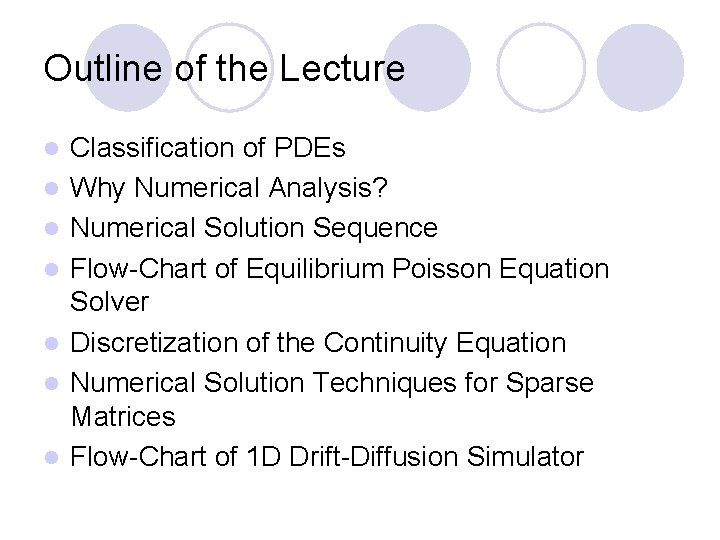 Outline of the Lecture

- Classification of PDEs
- Why Numerical Analysis?
- Numerical Solution Sequence
- Flow-Chart of Equilibrium Poisson Equation Solver
- Discretization of the Continuity Equation
- Numerical Solution Techniques for Sparse Matrices
- Flow-Chart of 1D Drift-Diffusion Simulator